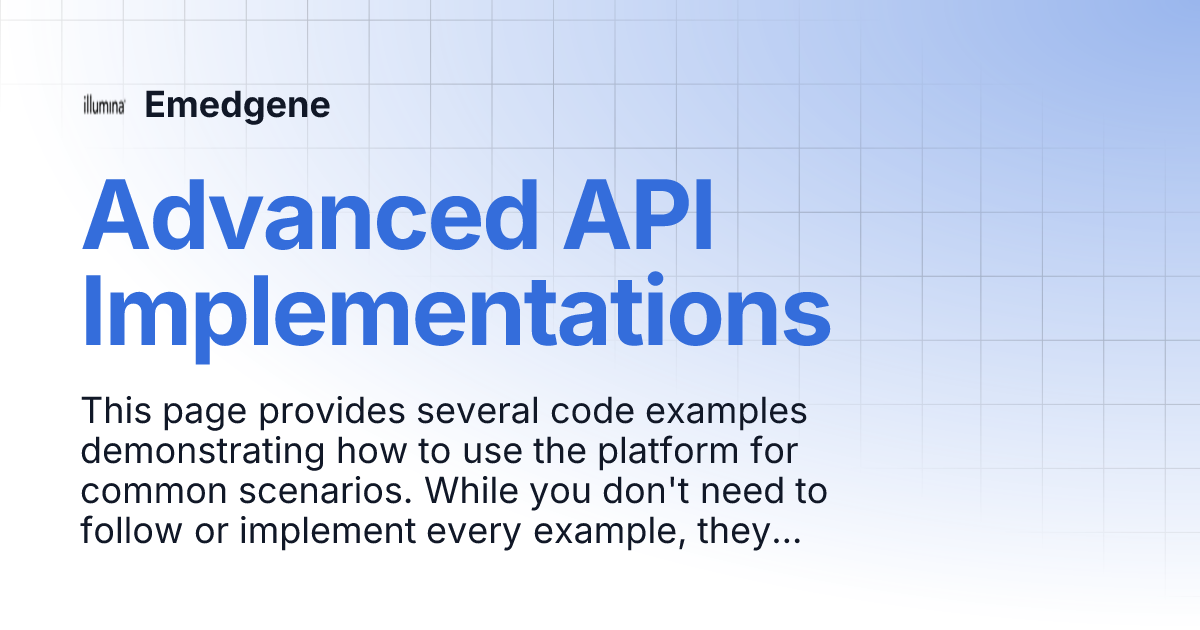 illumina Emedgene

Advanced API Implementations

This page provides several code examples demonstrating how to use the platform for common scenarios. While you don't need to follow or implement every example, they...